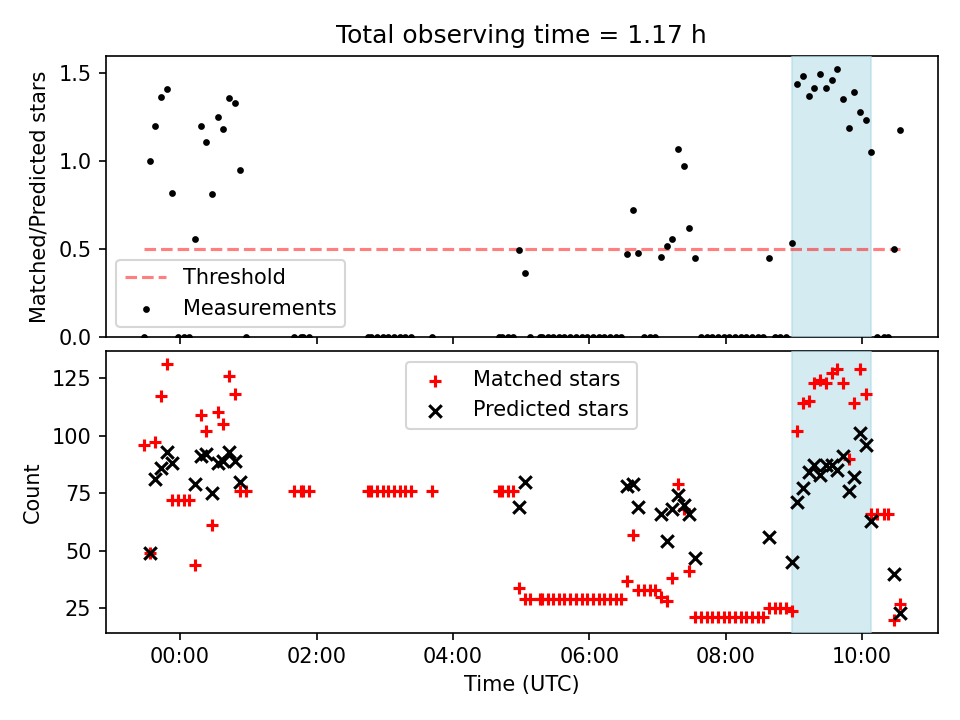 Total observing time = 1.17 h

Matched/Predicted stars

1.5
1.0
0.5
0.0

Threshold
Measurements

Count

125
100
75
50
25

Matched stars
Predicted stars

00:00
02:00
04:00
06:00
08:00
10:00

Time (UTC)